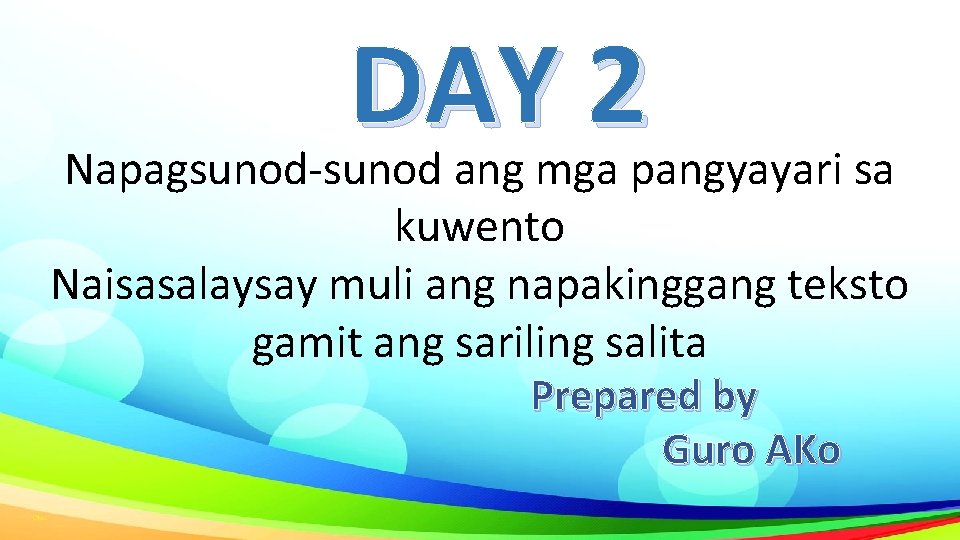 DAY 2

Napagsunod-sunod ang mga pangyayari sa kuwento
Naisasalaysay muli ang napakinggang teksto gamit ang sariling salita

Prepared by
Guro AKo